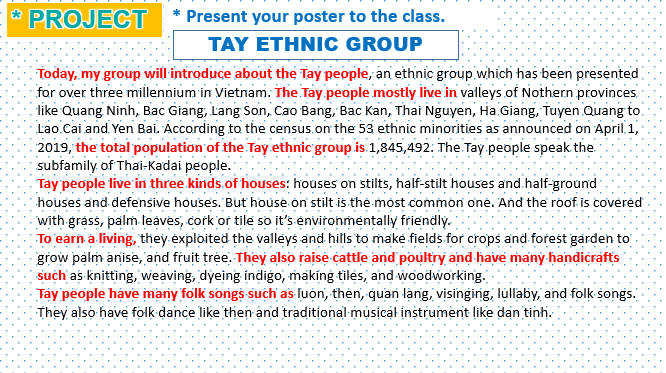 * PROJECT

* Present your poster to the class.

TAY ETHNIC GROUP

Today, my group will introduce about the Tay people, an ethnic group which has been presented for over three millennium in Vietnam. The Tay people mostly live in valleys of Nothern provinces like Quang Ninh, Bac Giang, Lang Son, Cao Bang, Bac Kan, Thai Nguyen, Ha Giang, Tuyen Quang to Lao Cai and Yen Bai. According to the census on the 53 ethnic minorities as announced on April 1, 2019, the total population of the Tay ethnic group is 1,845,492. The Tay people speak the subfamily of Thai-Kadai people.
Tay people live in three kinds of houses: houses on stilts, half-stilt houses and half-ground houses and defensive houses. But house on stilt is the most common one. And the roof is covered with grass, palm leaves, cork or tile so it's environmentally friendly.
To earn a living, they exploited the valleys and hills to make fields for crops and forest garden to grow palm anise, and fruit tree. They also raise cattle and poultry and have many handicrafts such as knitting, weaving, dyeing indigo, making tiles, and woodworking.
Tay people have many folk songs such as luon, then, quan lang, visinging, lullaby, and folk songs. They also have folk dance like then and traditional musical instrument like dan tinh.